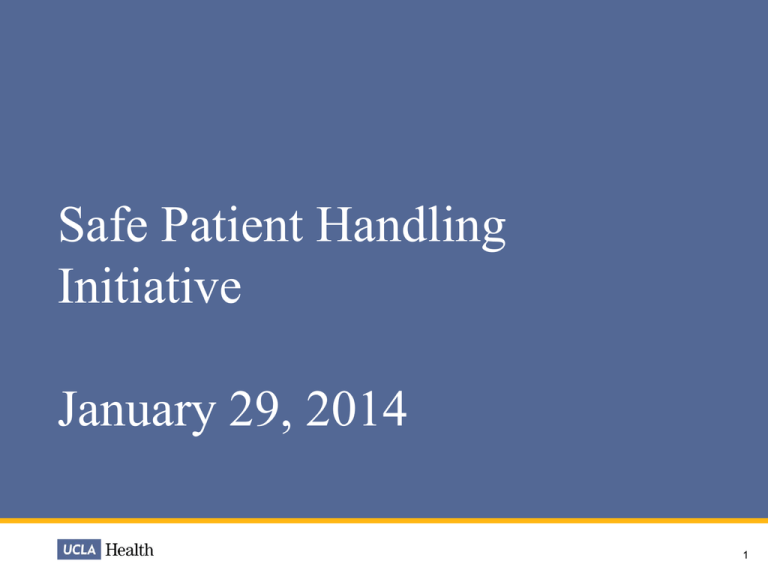 Safe Patient Handling Initiative

January 29, 2014

UCLA Health

1